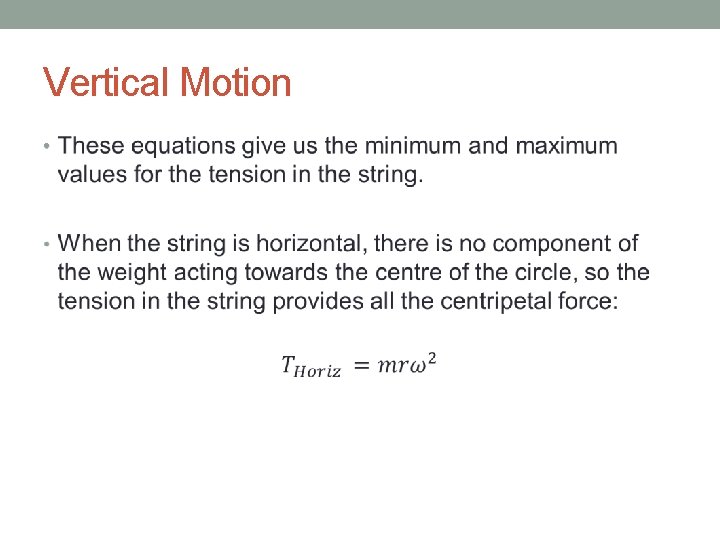 Vertical Motion

• These equations give us the minimum and maximum values for the tension in the string.

• When the string is horizontal, there is no component of the weight acting towards the centre of the circle, so the tension in the string provides all the centripetal force:

$T_{Horiz} = mr\omega^2$